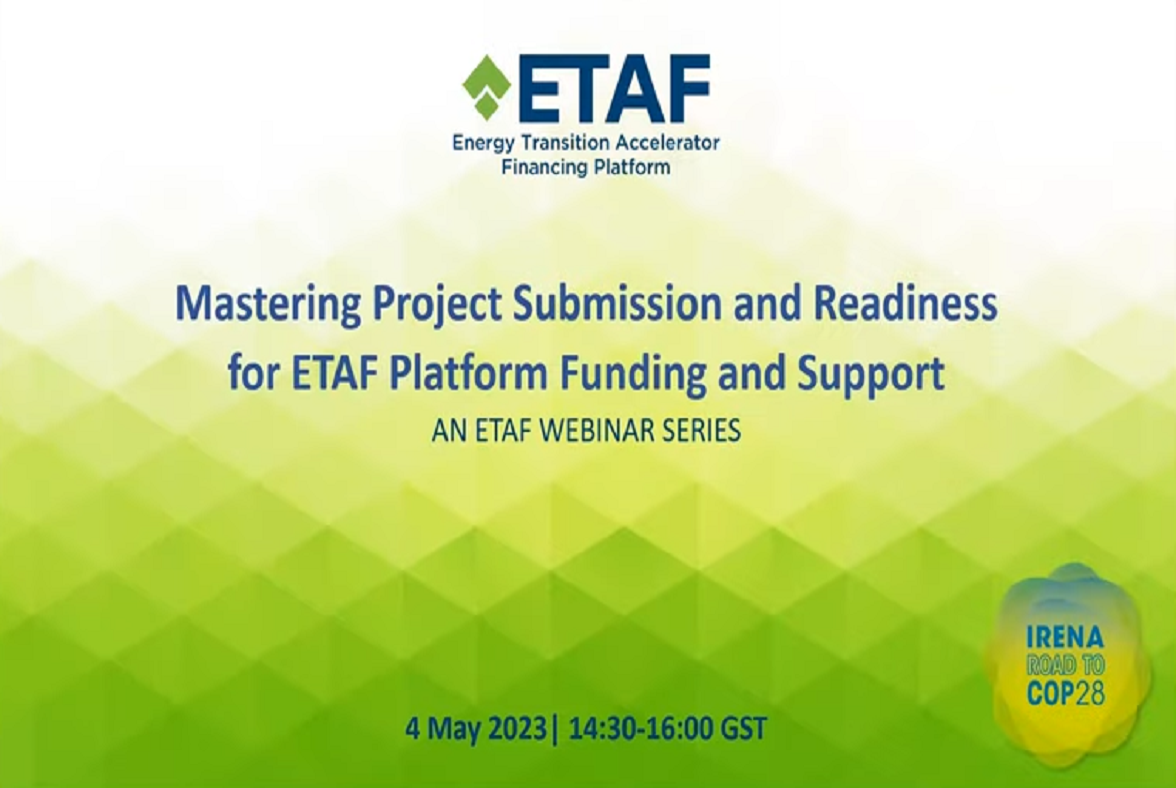 ETAF
Energy Transition Accelerator Financing Platform

Mastering Project Submission and Readiness for ETAF Platform Funding and Support

AN ETAF WEBINAR SERIES

4 May 2023| 14:30-16:00 GST

IRENA
ROAD TO
COP28